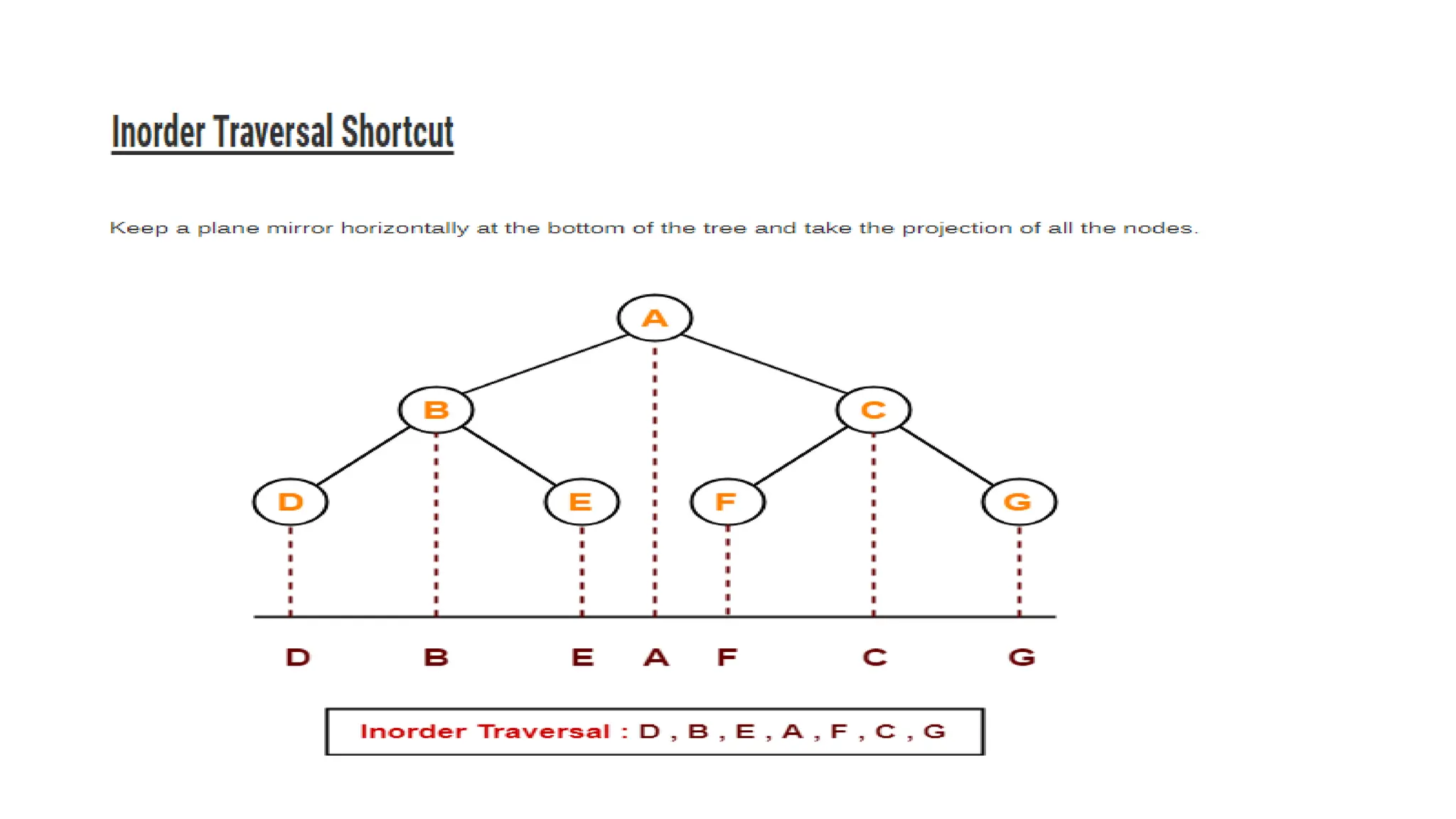 Inorder Traversal Shortcut

Keep a plane mirror horizontally at the bottom of the tree and take the projection of all the nodes.

A

B C

D E F G

D B E A F C G

Inorder Traversal : D , B , E , A , F , C , G